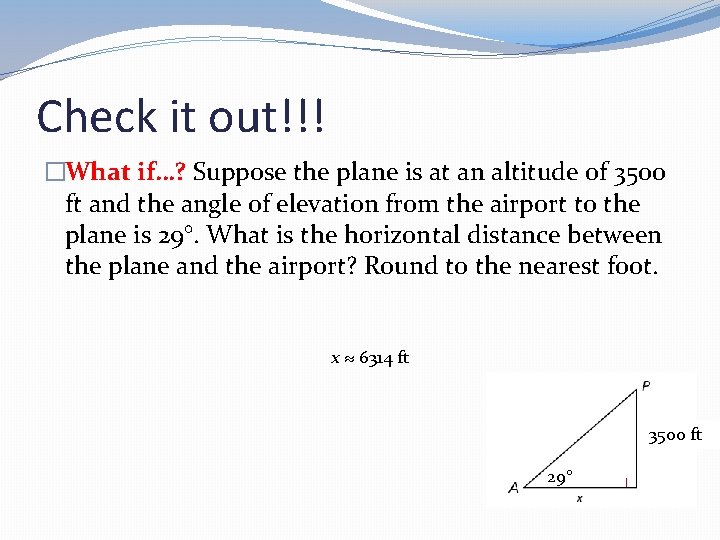 Check it out!!!

□What if…? Suppose the plane is at an altitude of 3500 ft and the angle of elevation from the airport to the plane is 29°. What is the horizontal distance between the plane and the airport? Round to the nearest foot.

$x \approx 6314$ ft

P

3500 ft

A

29°

x